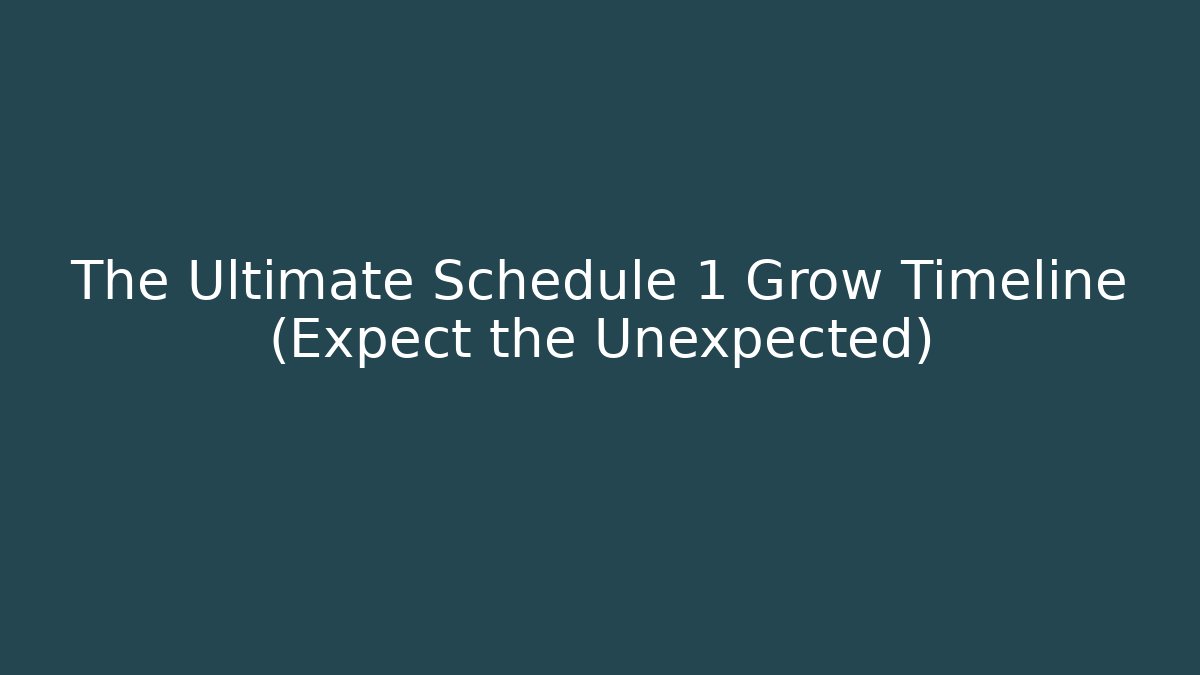 The Ultimate Schedule 1 Grow Timeline (Expect the Unexpected)